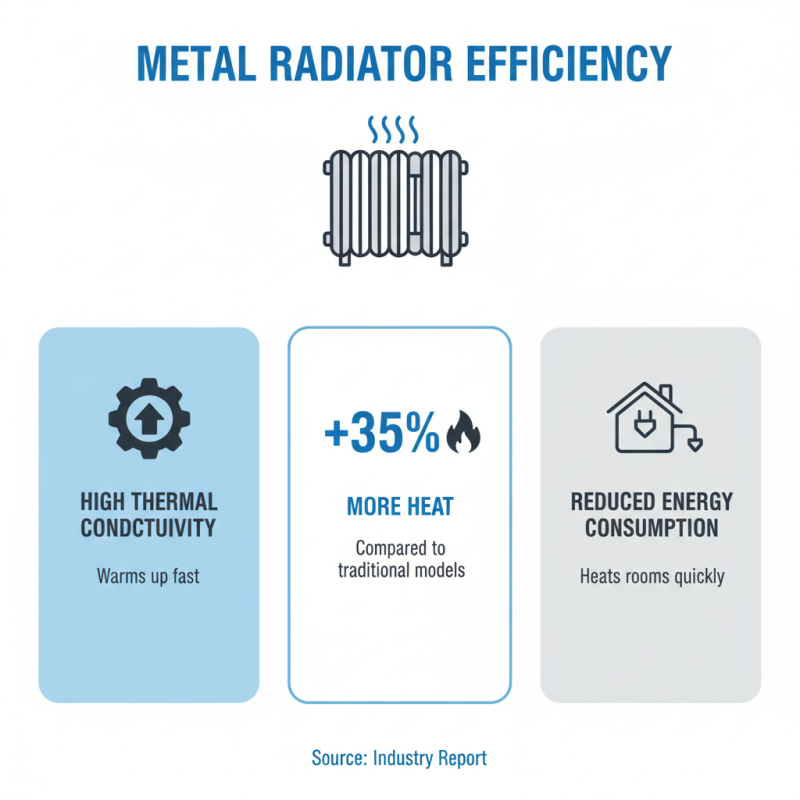 METAL RADIATOR EFFICIENCY

HIGH THERMAL CONDCTUIVITY

Warms up fast

+35%

MORE HEAT

Compared to traditional models

REDUCED ENERGY CONSUMPTION

Heats rooms quickly

Source: Industry Report